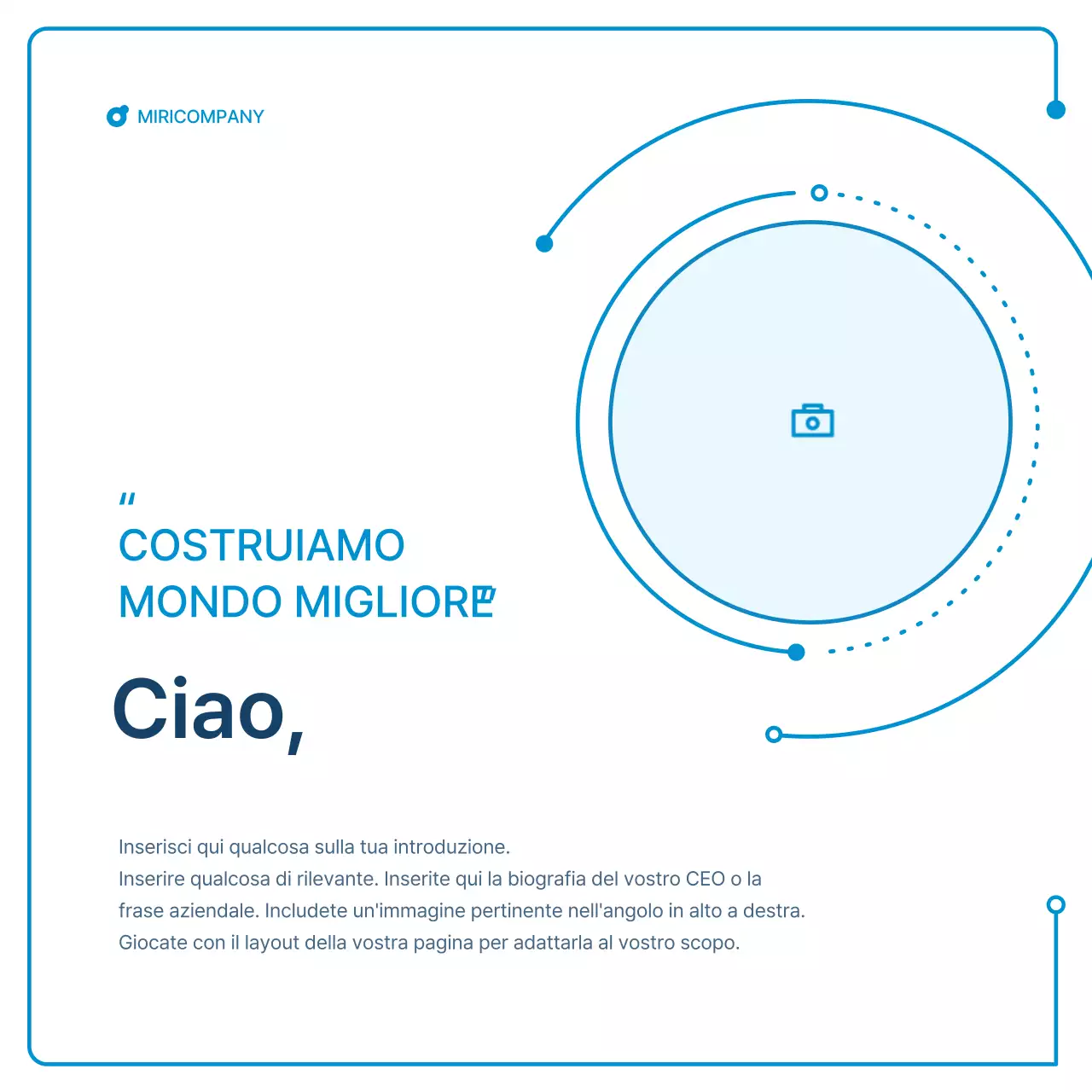 MIRICOMPANY

"
COSTRUIAMO
MONDO MIGLIORE"

Ciao,

Inserisci qui qualcosa sulla tua introduzione.
Inserire qualcosa di rilevante. Inserite qui la biografia del vostro CEO o la frase aziendale. Includete un'immagine pertinente nell'angolo in alto a destra. Giocate con il layout della vostra pagina per adattarla al vostro scopo.